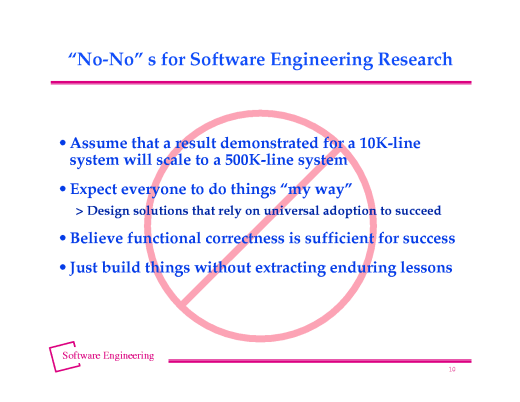 “No-No” s for Software Engineering Research

• Assume that a result demonstrated for a 10K-line system will scale to a 500K-line system

• Expect everyone to do things “my way”

> Design solutions that rely on universal adoption to succeed

• Believe functional correctness is sufficient for success

• Just build things without extracting enduring lessons

Software Engineering

10